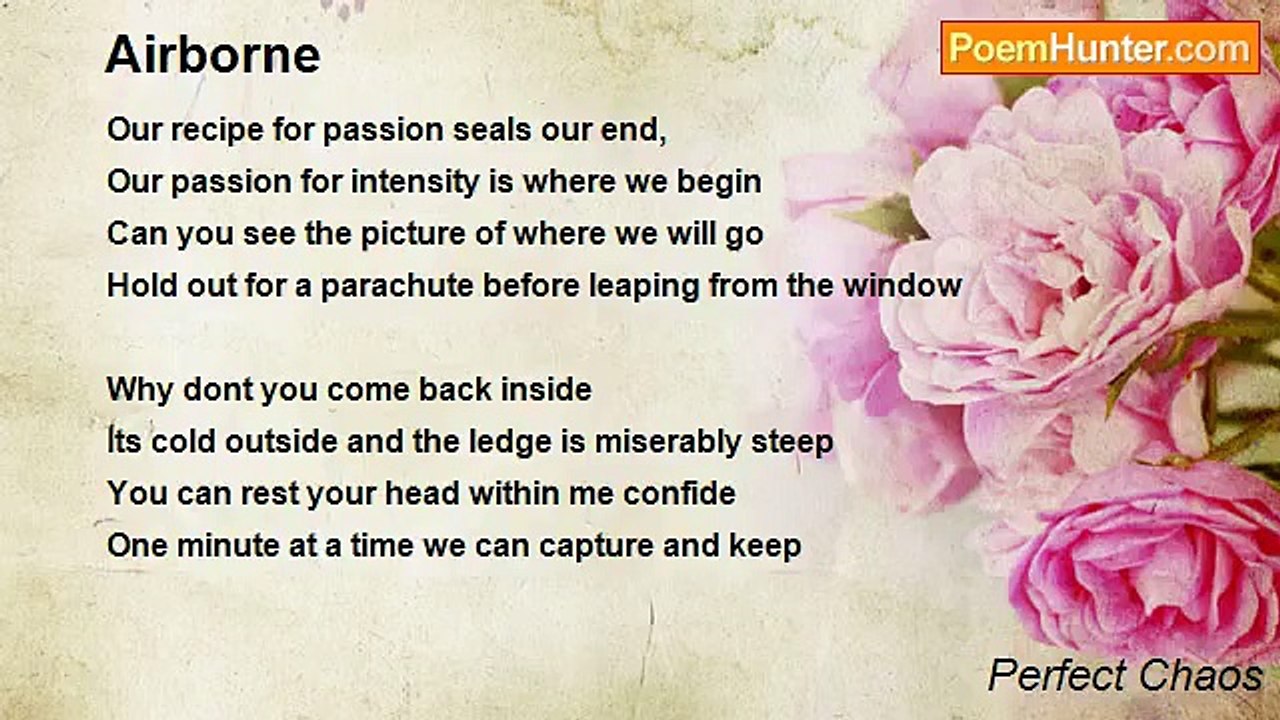 Airborne

PoemHunter.com

Our recipe for passion seals our end,
Our passion for intensity is where we begin
Can you see the picture of where we will go
Hold out for a parachute before leaping from the window

Why dont you come back inside
Its cold outside and the ledge is miserably steep
You can rest your head within me confide
One minute at a time we can capture and keep

Perfect Chaos